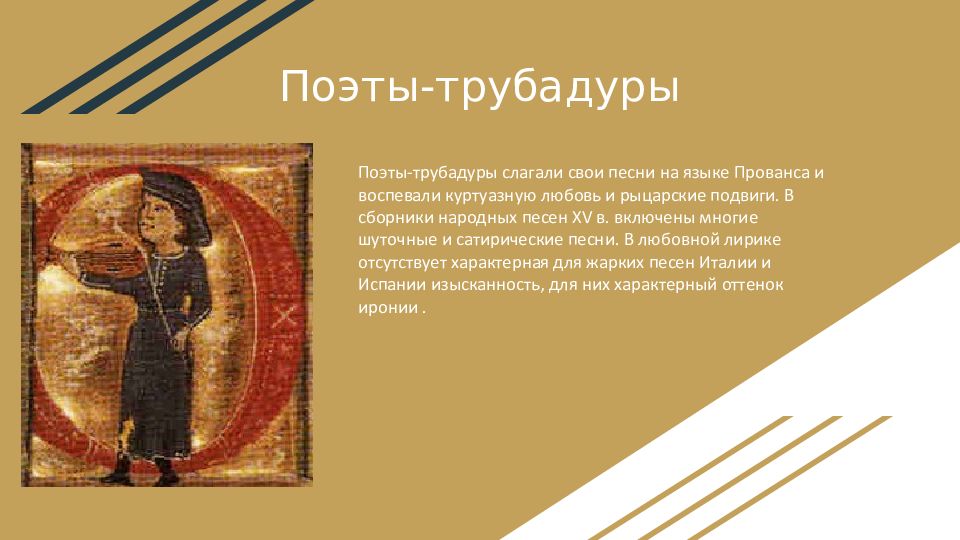 Поэты-трубадуры

Поэты-трубадуры слагали свои песни на языке Прованса и воспевали куртуазную любовь и рыцарские подвиги. В сборники народных песен XV в. включены многие шуточные и сатирические песни. В любовной лирике отсутствует характерная для жарких песен Италии и Испании изысканность, для них характерный оттенок иронии .